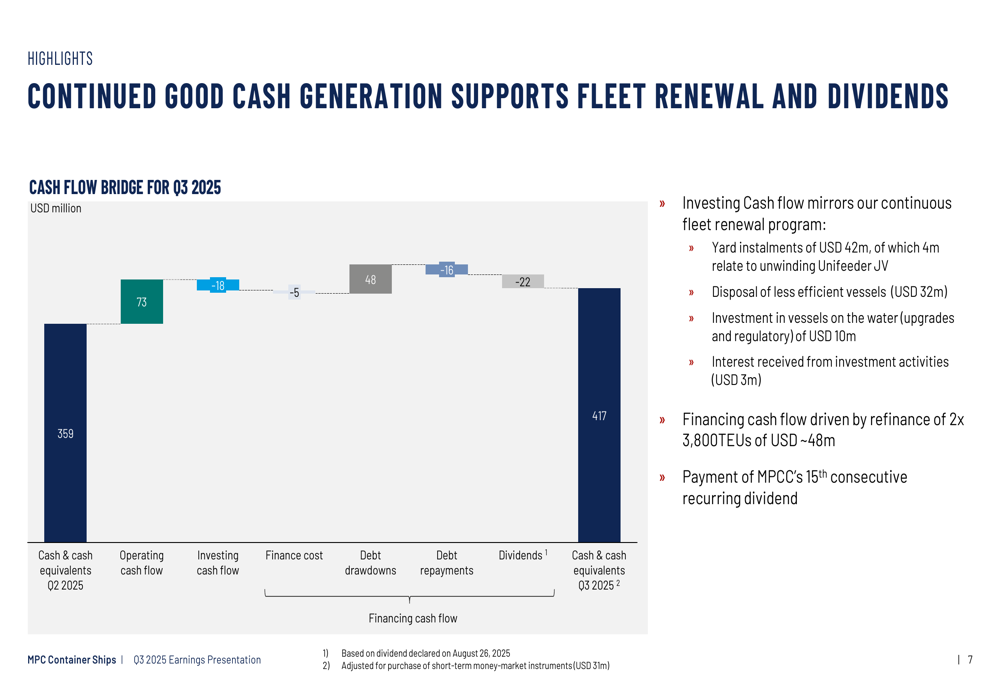 HIGHLIGHTS

CONTINUED GOOD CASH GENERATION SUPPORTS FLEET RENEWAL AND DIVIDENDS

CASH FLOW BRIDGE FOR Q3 2025

USD million

359

73

-18

-5

48

-16

-22

417

Cash & cash equivalents Q2 2025

Operating cash flow

Investing cash flow

Finance cost

Debt drawdowns

Debt repayments

Dividends $^1$

Cash & cash equivalents Q3 2025 $^2$

Financing cash flow

» Investing Cash flow mirrors our continuous fleet renewal program:

» Yard instalments of USD 42m, of which 4m relate to unwinding Unifeeder JV

» Disposal of less efficient vessels (USD 32m)

» Investment in vessels on the water (upgrades and regulatory) of USD 10m

» Interest received from investment activities (USD 3m)

» Financing cash flow driven by refinance of 2x 3,800TEUs of USD ~48m

» Payment of MPCC's 15$^{th}$ consecutive recurring dividend

MPC Container Ships | Q3 2025 Earnings Presentation

1) Based on dividend declared on August 26, 2025
2) Adjusted for purchase of short-term money-market instruments (USD 31m)

| 7